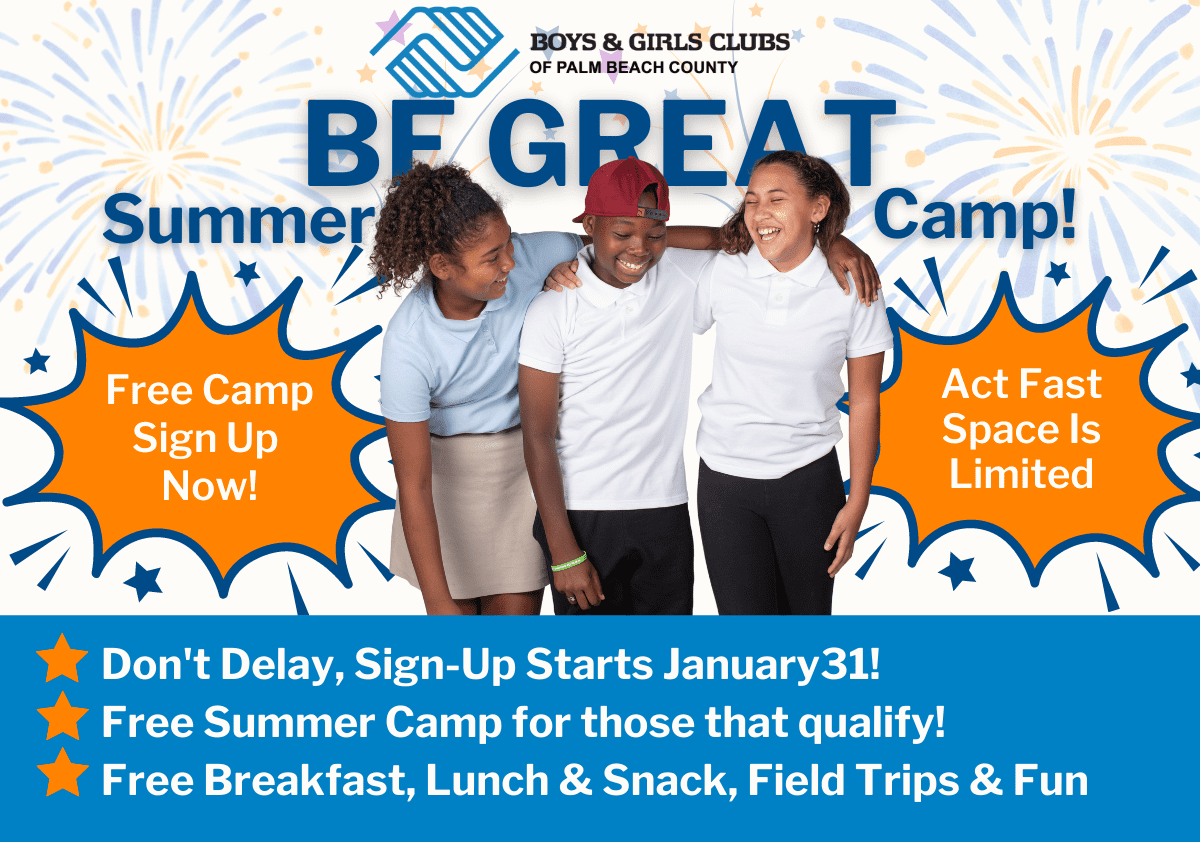 BOYS & GIRLS CLUBS
OF PALM BEACH COUNTY

BE GREAT
Summer Camp!

Free Camp Sign Up Now!

Act Fast Space Is Limited

Don't Delay, Sign-Up Starts January31!
Free Summer Camp for those that qualify!
Free Breakfast, Lunch & Snack, Field Trips & Fun